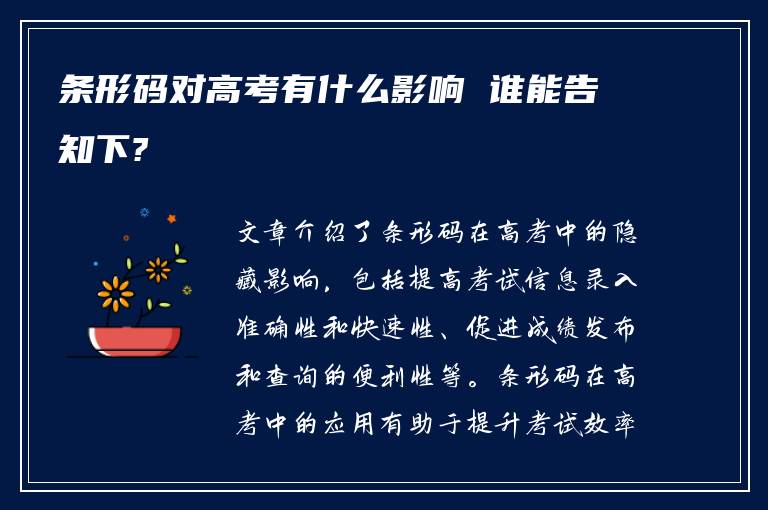 条形码对高考有什么影响 谁能告知下?

文章介绍了条形码在高考中的隐藏影响，包括提高考试信息录入准确性和快速性、促进成绩发布和查询的便利性等。条形码在高考中的应用有助于提升考试效率